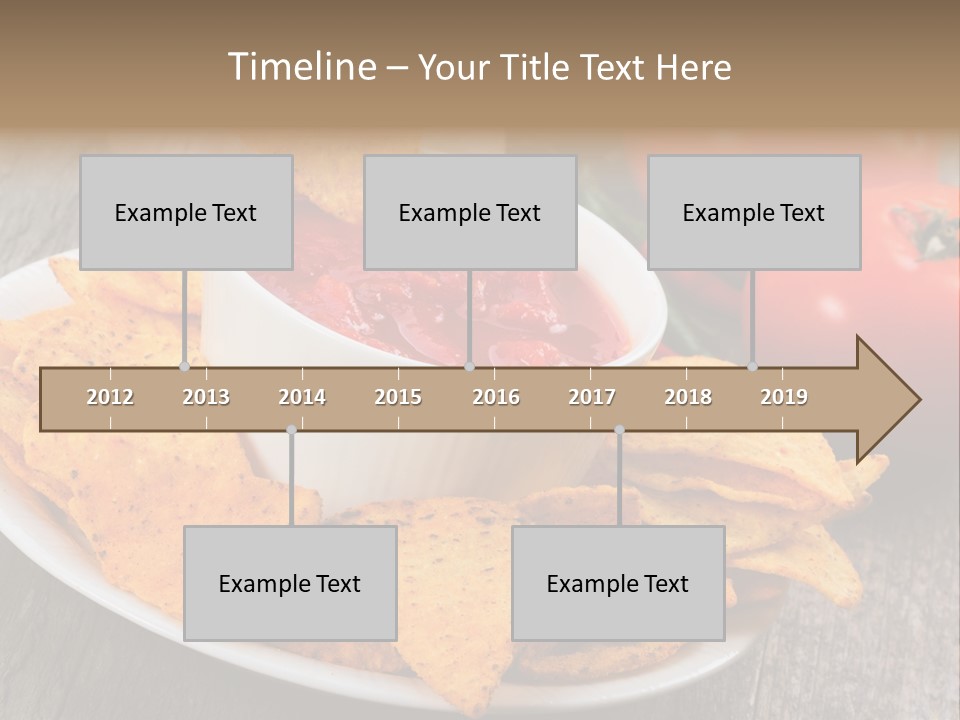 Timeline – Your Title Text Here

Example Text

Example Text

Example Text

2012 2013 2014 2015 2016 2017 2018 2019

Example Text

Example Text